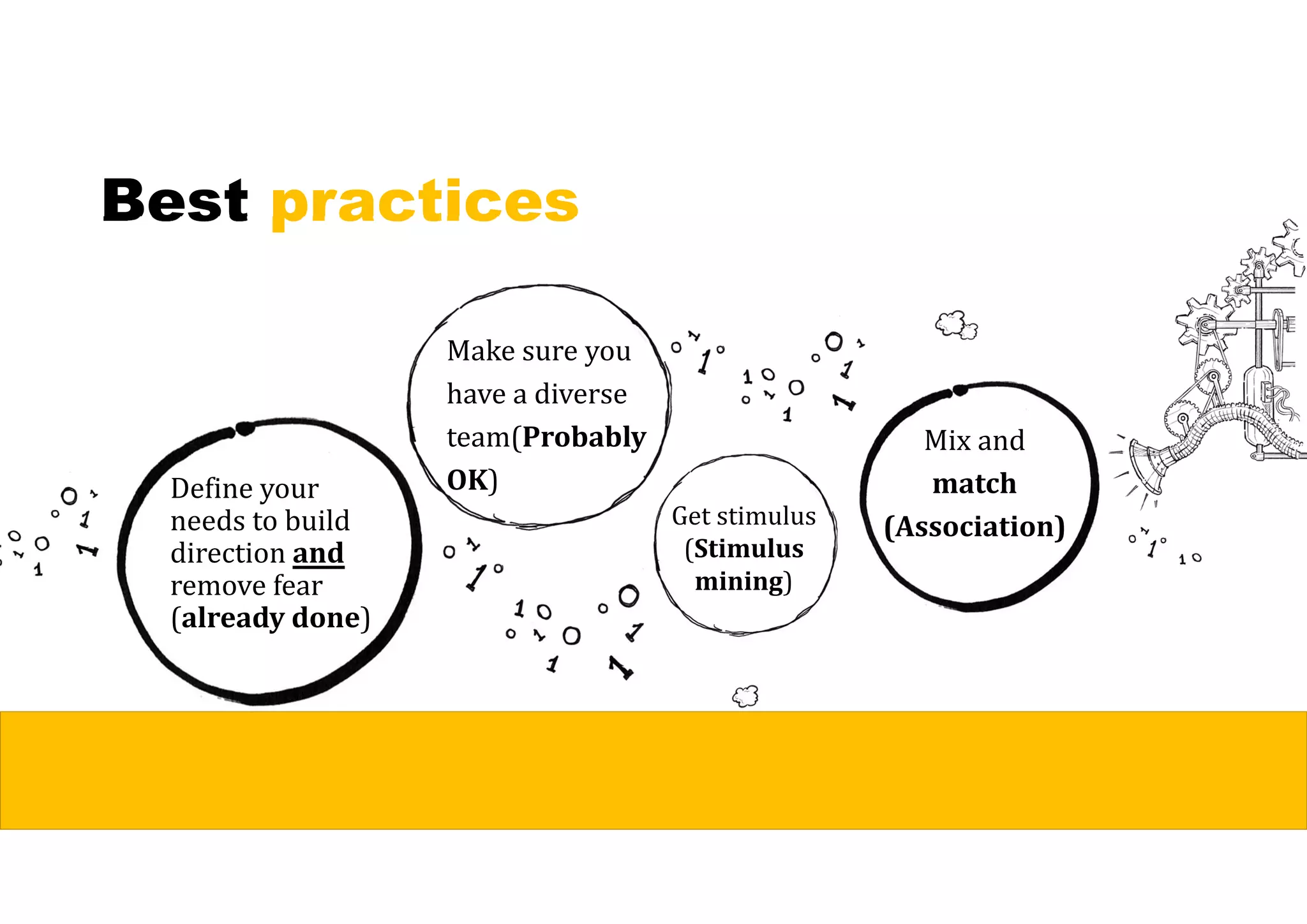 Best practices

Define your needs to build direction and remove fear (already done)

Make sure you have a diverse team(Probably OK)

Get stimulus (Stimulus mining)

Mix and match (Association)